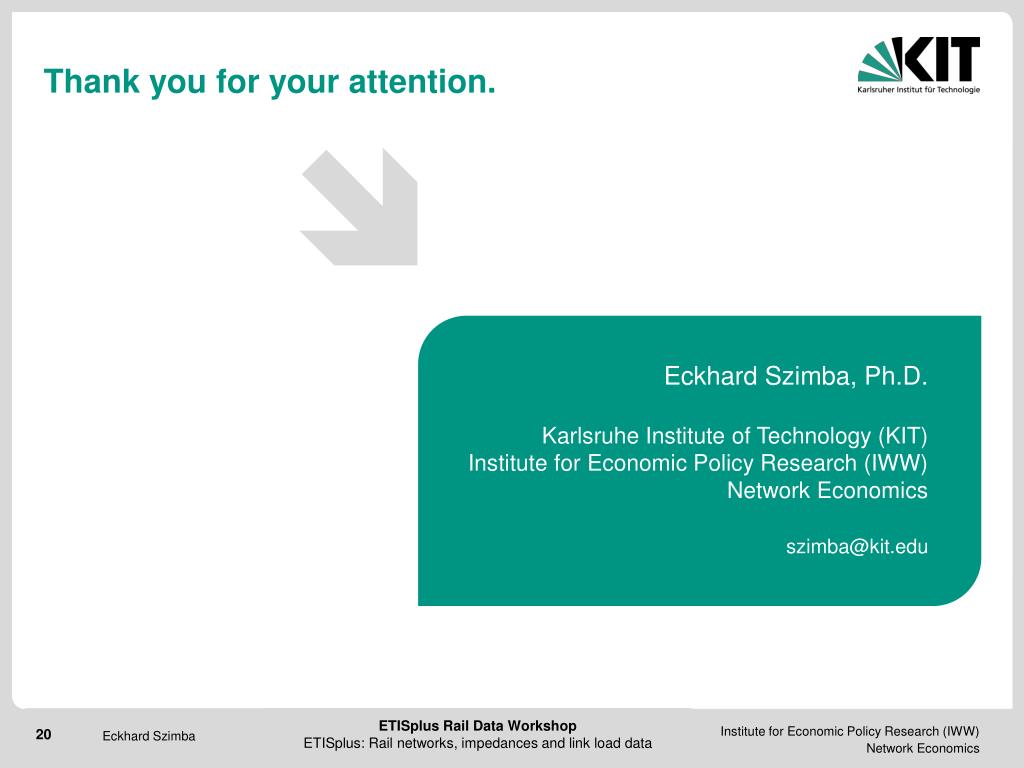 Thank you for your attention.

KIT
Karlsruher Institut für Technologie

Eckhard Szimba, Ph.D.

Karlsruhe Institute of Technology (KIT)
Institute for Economic Policy Research (IWW)
Network Economics

szimba@kit.edu

20 Eckhard Szimba

ETISplus Rail Data Workshop
ETISplus: Rail networks, impedances and link load data

Institute for Economic Policy Research (IWW)
Network Economics